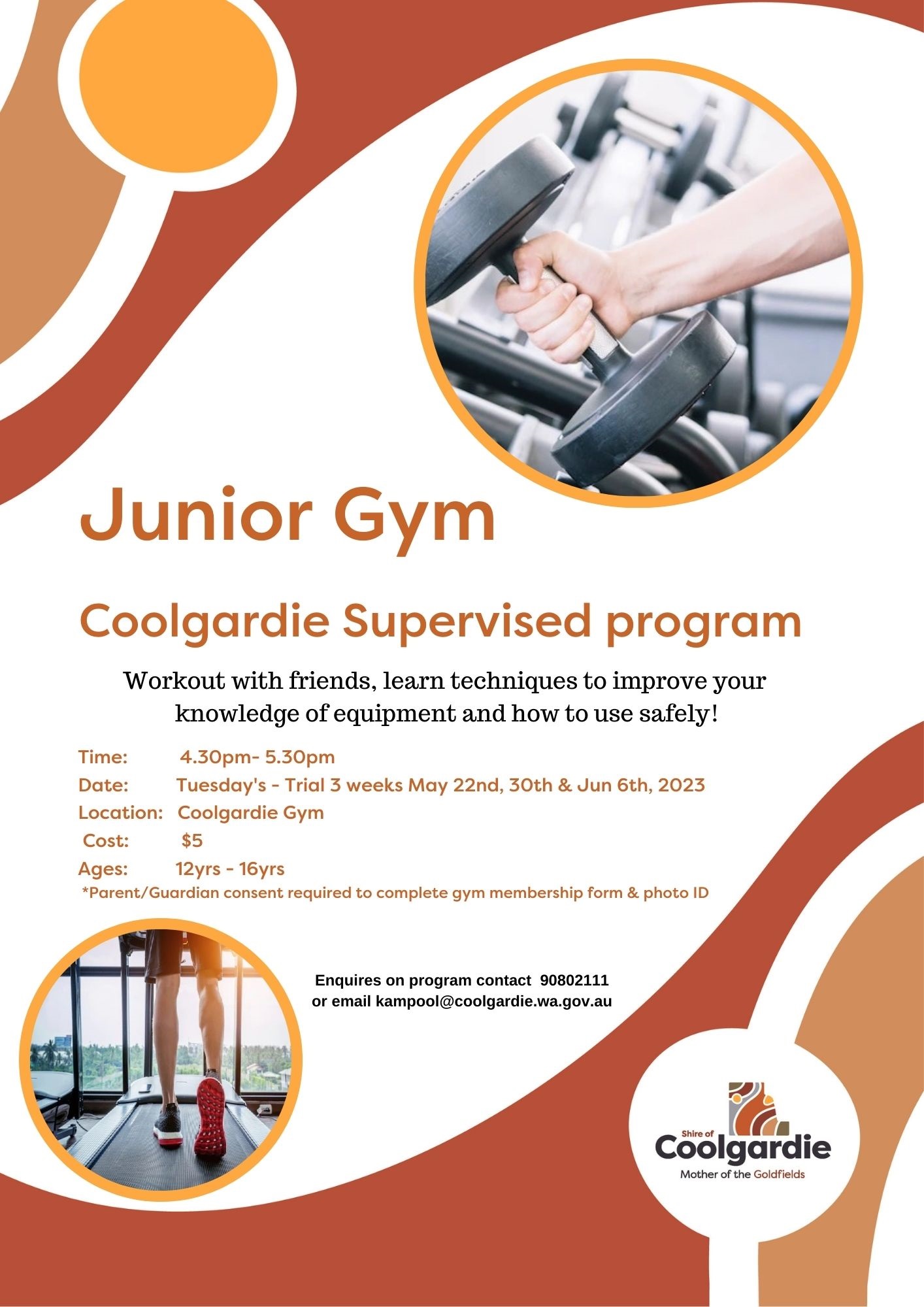 Junior Gym

Coolgardie Supervised program

Workout with friends, learn techniques to improve your knowledge of equipment and how to use safely!

Time: 4.30pm- 5.30pm
Date: Tuesday's - Trial 3 weeks May 22nd, 30th & Jun 6th, 2023
Location: Coolgardie Gym
Cost: $5
Ages: 12yrs - 16yrs
*Parent/Guardian consent required to complete gym membership form & photo ID

Enquires on program contact 90802111
or email kampool@coolgardie.wa.gov.au

Shire of
Coolgardie
Mother of the Goldfields